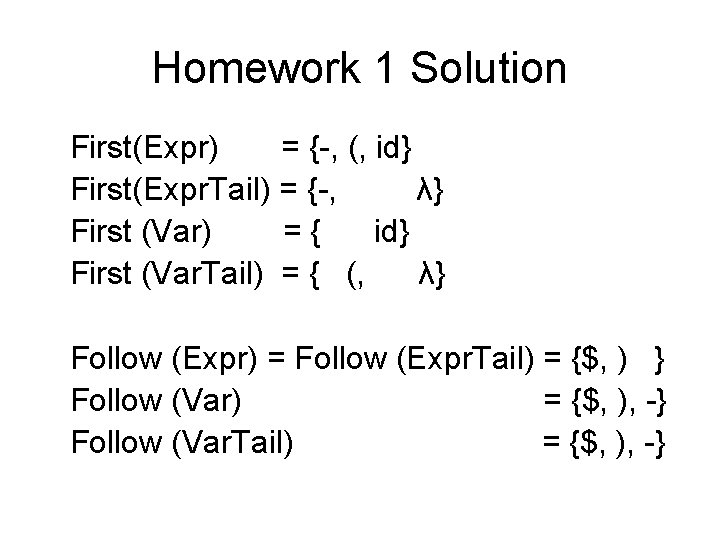 Homework 1 Solution

First(Expr) = {-, (, id}
First(ExprTail) = {-, λ}
First (Var) = { id}
First (VarTail) = { (, λ}

Follow (Expr) = Follow (ExprTail) = {$, ) }
Follow (Var) = {$, ), -}
Follow (VarTail) = {$, ), -}